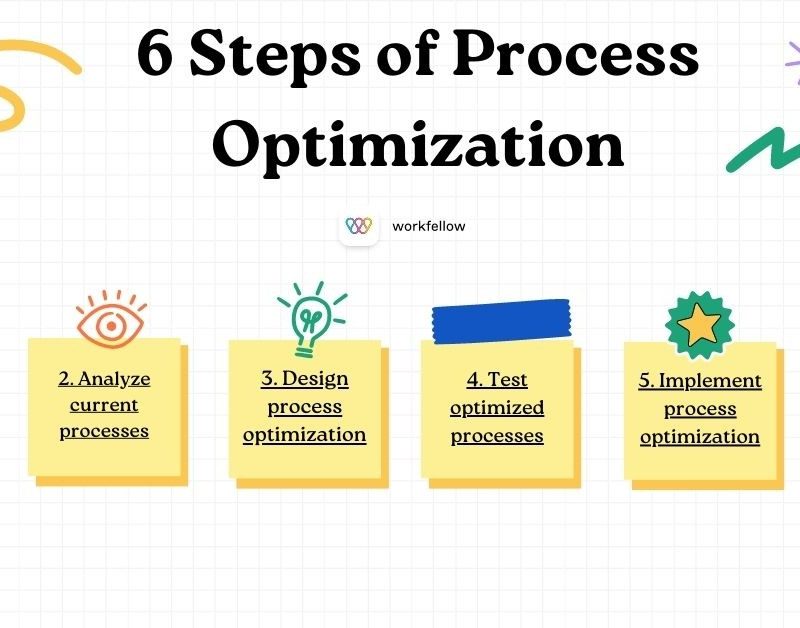 6 Steps of Process Optimization

workfellow

2. Analyze current processes

3. Design process optimization

4. Test optimized processes

5. Implement process optimization